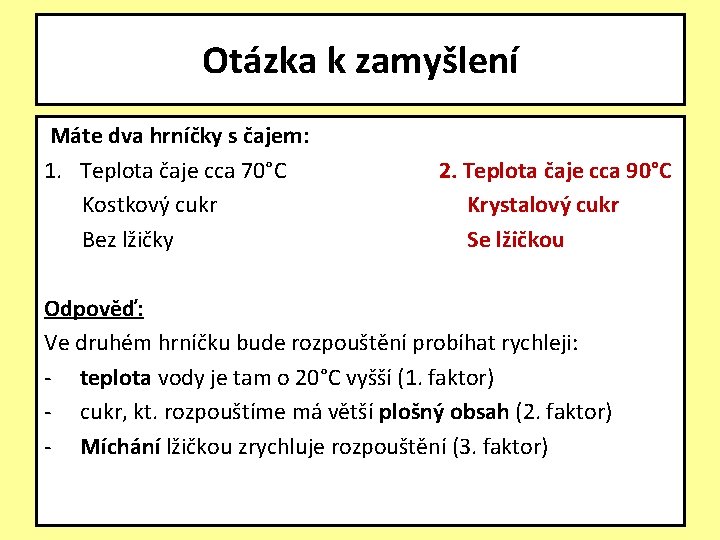 Otázka k zamyšlení

Máte dva hrníčky s čajem:

1. Teplota čaje cca 70°C
Kostkový cukr
Bez lžičky

2. Teplota čaje cca 90°C
Krystalový cukr
Se lžičkou

Odpověď:
Ve druhém hrníčku bude rozpouštění probíhat rychleji:
- teplota vody je tam o 20°C vyšší (1. faktor)
- cukr, kt. rozpouštíme má větší plošný obsah (2. faktor)
- Míchání lžičkou zrychluje rozpouštění (3. faktor)